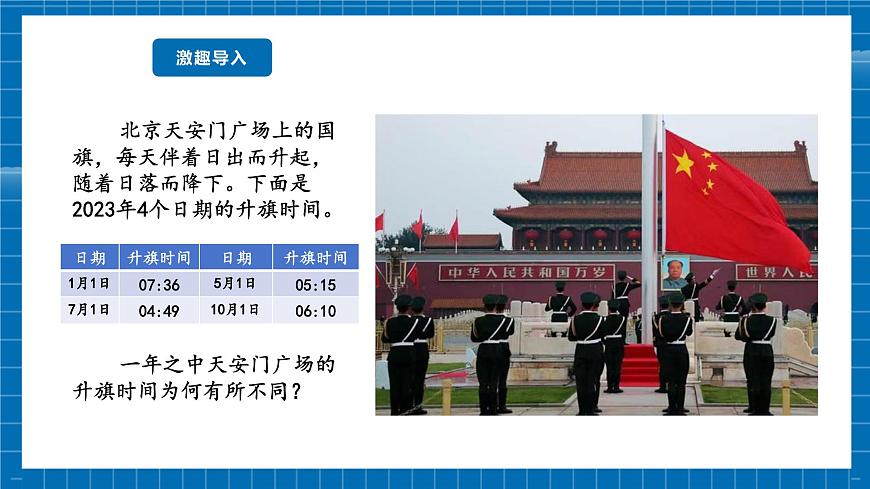 激趣导入

北京天安门广场上的国旗，每天伴着日出而升起，随着日落而降下。下面是2023年4个日期的升旗时间。

| 日期 | 升旗时间 | 日期 | 升旗时间 |
|---|---|---|---|
| 1月1日 | 07:36 | 5月1日 | 05:15 |
| 7月1日 | 04:49 | 10月1日 | 06:10 |

一年之中天安门广场的升旗时间为何有所不同？

中华人民共和国万岁 世界人民